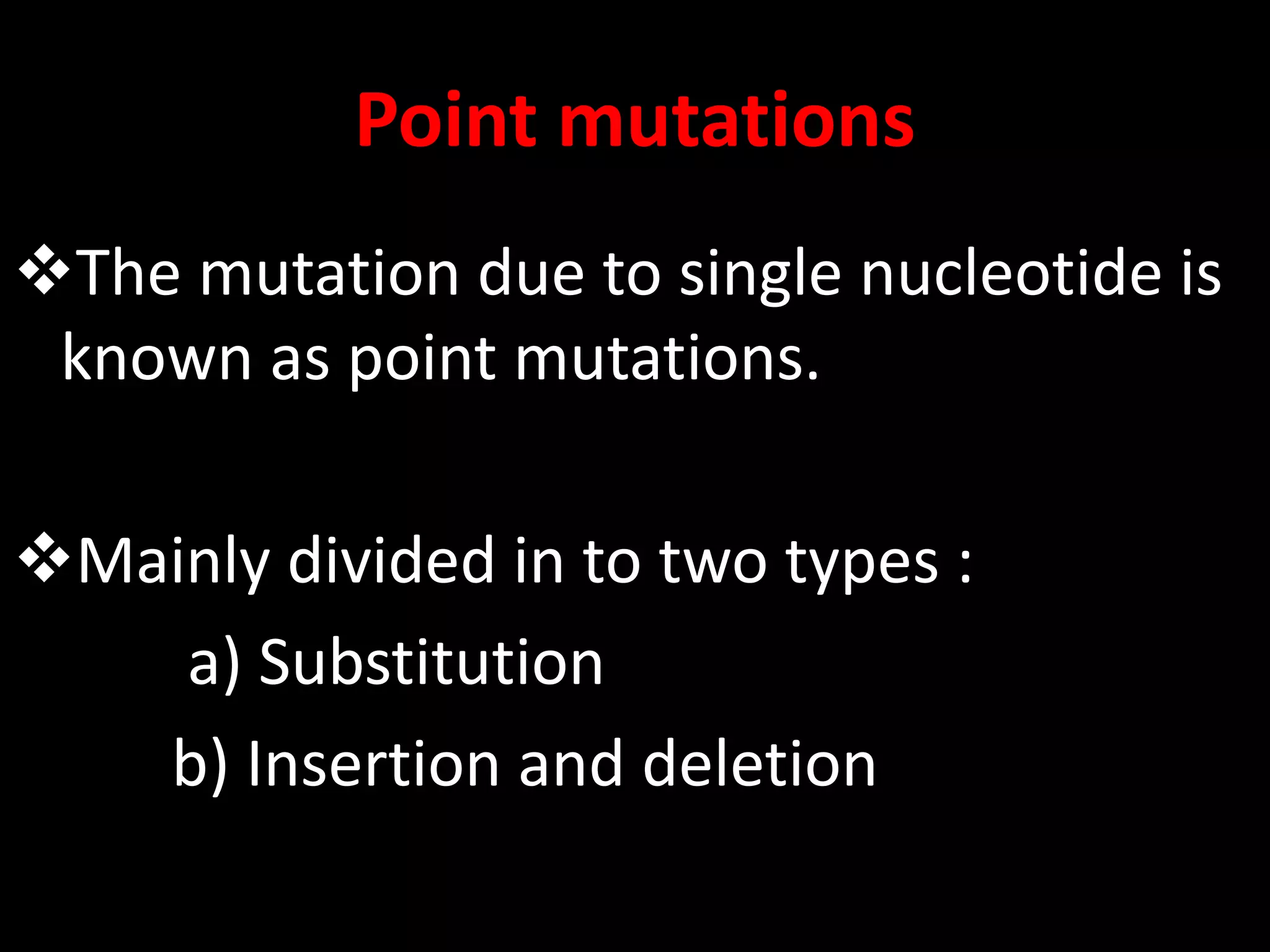 Point mutations

❖The mutation due to single nucleotide is known as point mutations.

❖Mainly divided in to two types :

a) Substitution

b) Insertion and deletion